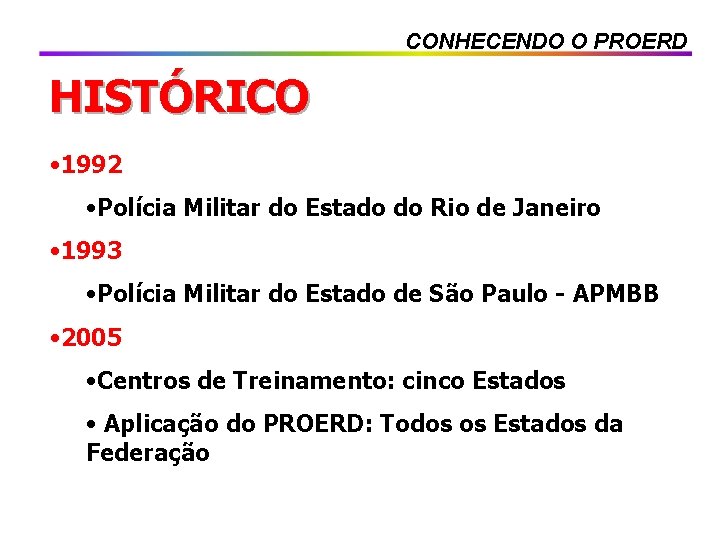 CONHECENDO O PROERD

HISTÓRICO

•1992

•Polícia Militar do Estado do Rio de Janeiro

•1993

•Polícia Militar do Estado de São Paulo - APMBB

•2005

•Centros de Treinamento: cinco Estados

• Aplicação do PROERD: Todos os Estados da Federação